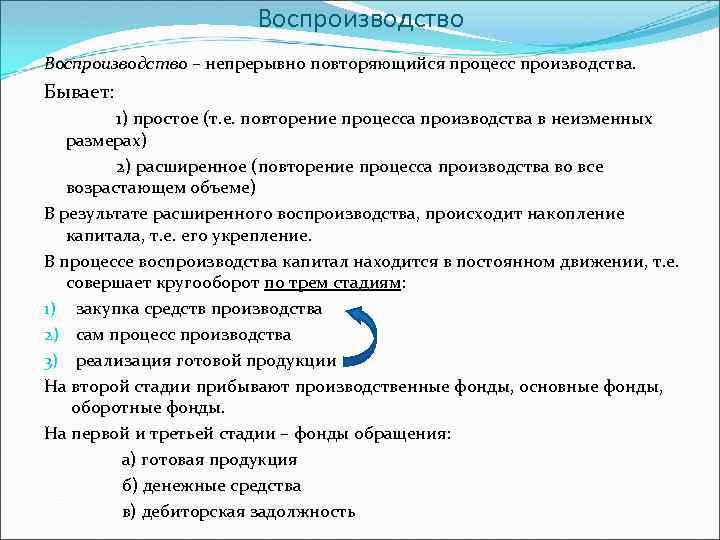 Воспроизводство

Воспроизводство – непрерывно повторяющийся процесс производства.

Бывает:

1) простое (т.е. повторение процесса производства в неизменных размерах)

2) расширенное (повторение процесса производства во все возрастающем объеме)

В результате расширенного воспроизводства, происходит накопление капитала, т.е. его укрепление.

В процессе воспроизводства капитал находится в постоянном движении, т.е. совершает кругооборот по трем стадиям:

1) закупка средств производства

2) сам процесс производства

3) реализация готовой продукции

На второй стадии прибывают производственные фонды, основные фонды, оборотные фонды.

На первой и третьей стадии – фонды обращения:

а) готовая продукция

б) денежные средства

в) дебиторская задолжность